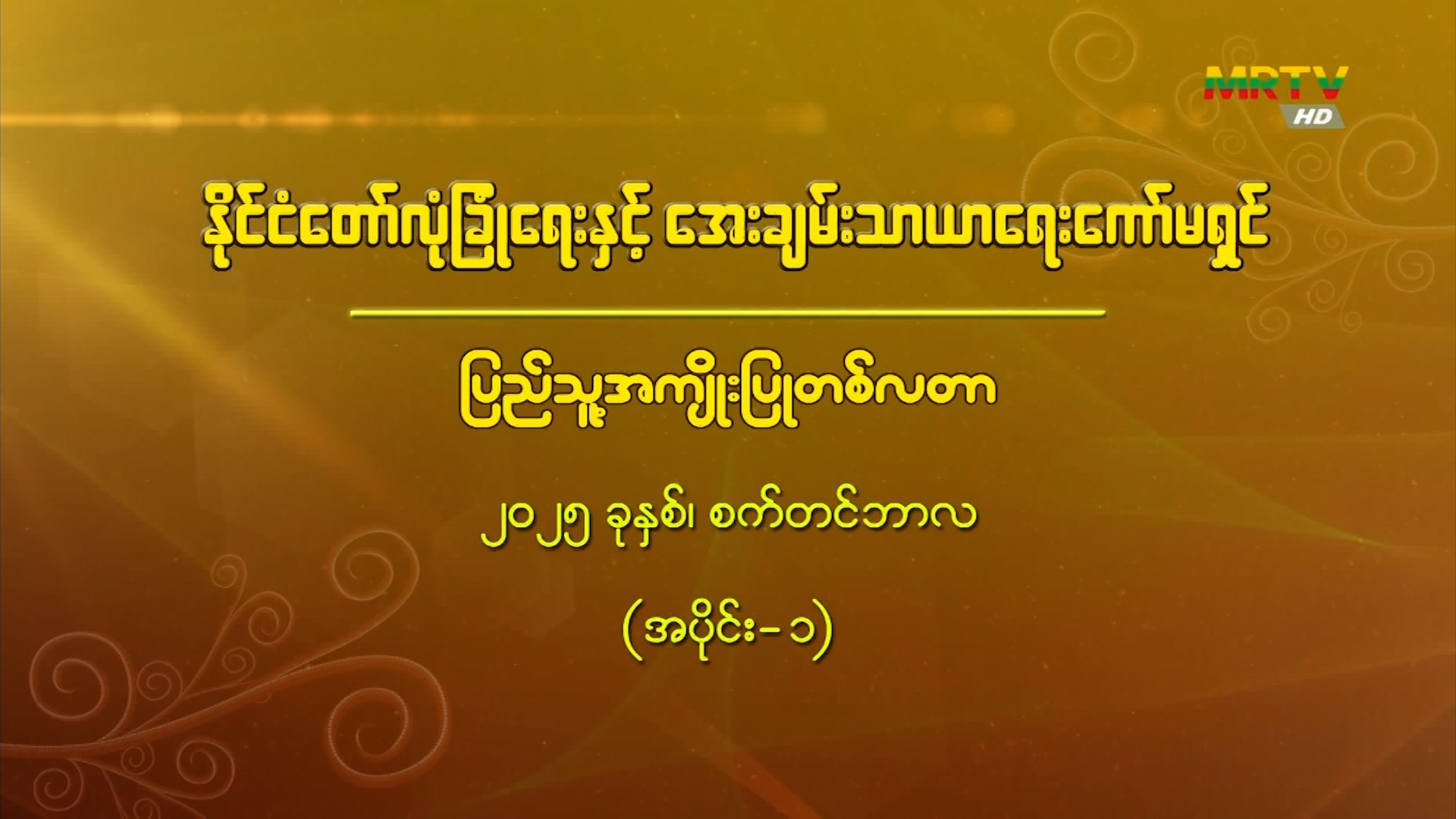 MRTV HD

နိုင်ငံတော်လုံခြုံရေးနှင့် အေးချမ်းသာယာရေးကော်မရှင်

ပြည်သူ့အကျိုးပြုတစ်လတာ

၂၀၂၅ ခုနှစ်၊ စက်တင်ဘာလ

(အပိုင်း-၁)